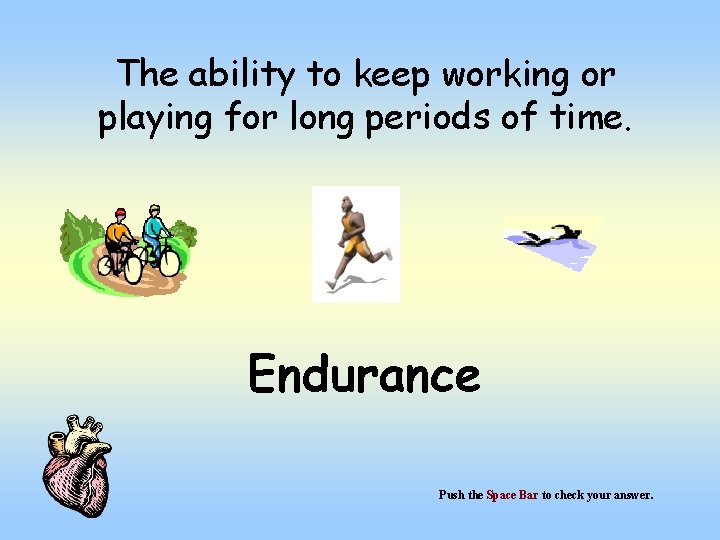 The ability to keep working or playing for long periods of time.

Endurance

Push the Space Bar to check your answer.